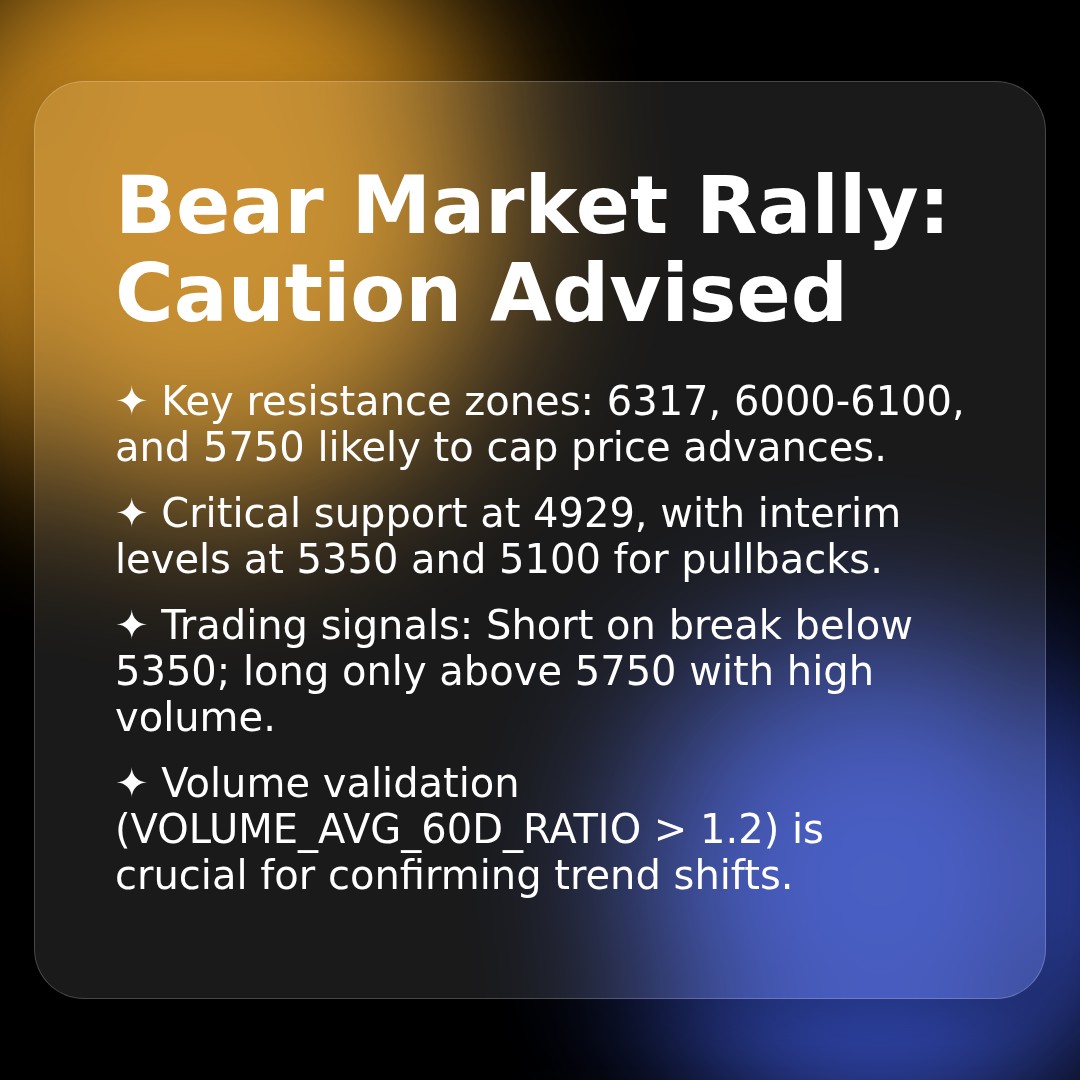 Bear Market Rally: Caution Advised

✦ Key resistance zones: 6317, 6000-6100, and 5750 likely to cap price advances.

✦ Critical support at 4929, with interim levels at 5350 and 5100 for pullbacks.

✦ Trading signals: Short on break below 5350; long only above 5750 with high volume.

✦ Volume validation (VOLUME_AVG_60D_RATIO > 1.2) is crucial for confirming trend shifts.